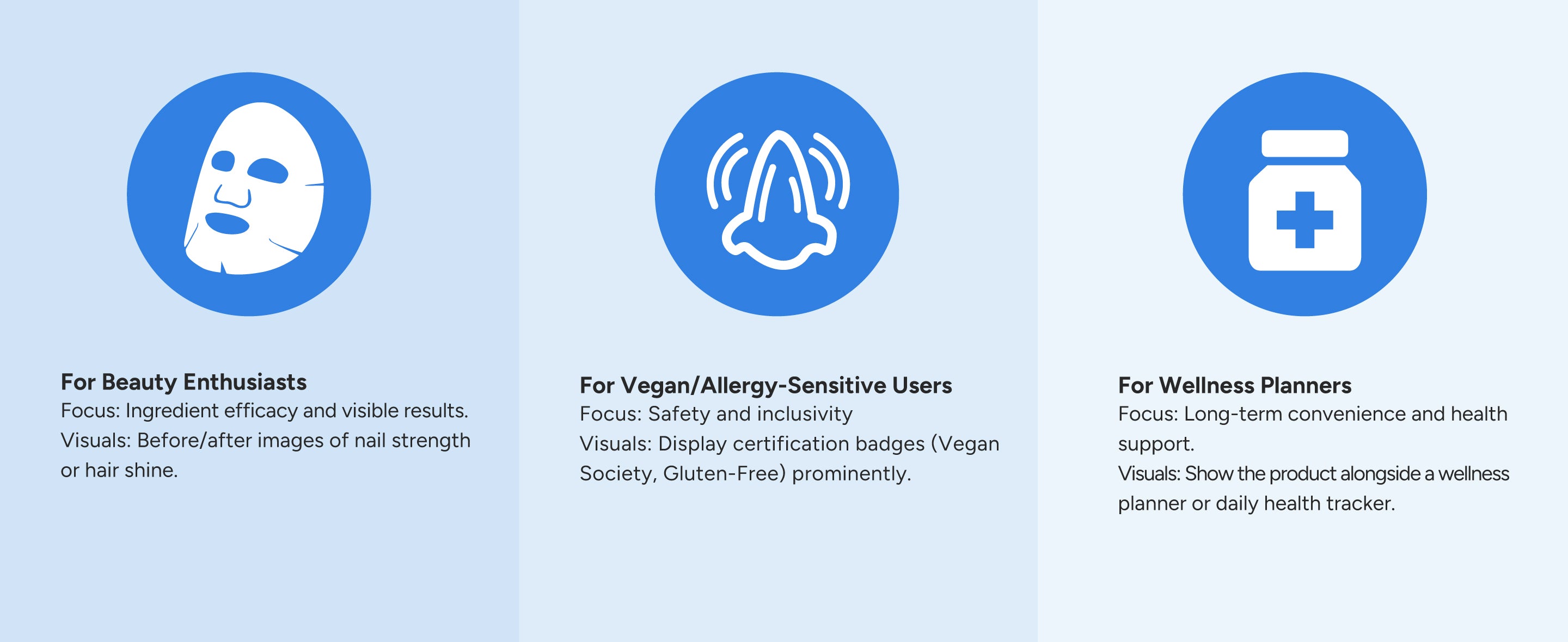 For Beauty Enthusiasts
Focus: Ingredient efficacy and visible results.
Visuals: Before/after images of nail strength or hair shine.

For Vegan/Allergy-Sensitive Users
Focus: Safety and inclusivity
Visuals: Display certification badges (Vegan Society, Gluten-Free) prominently.

For Wellness Planners
Focus: Long-term convenience and health support.
Visuals: Show the product alongside a wellness planner or daily health tracker.